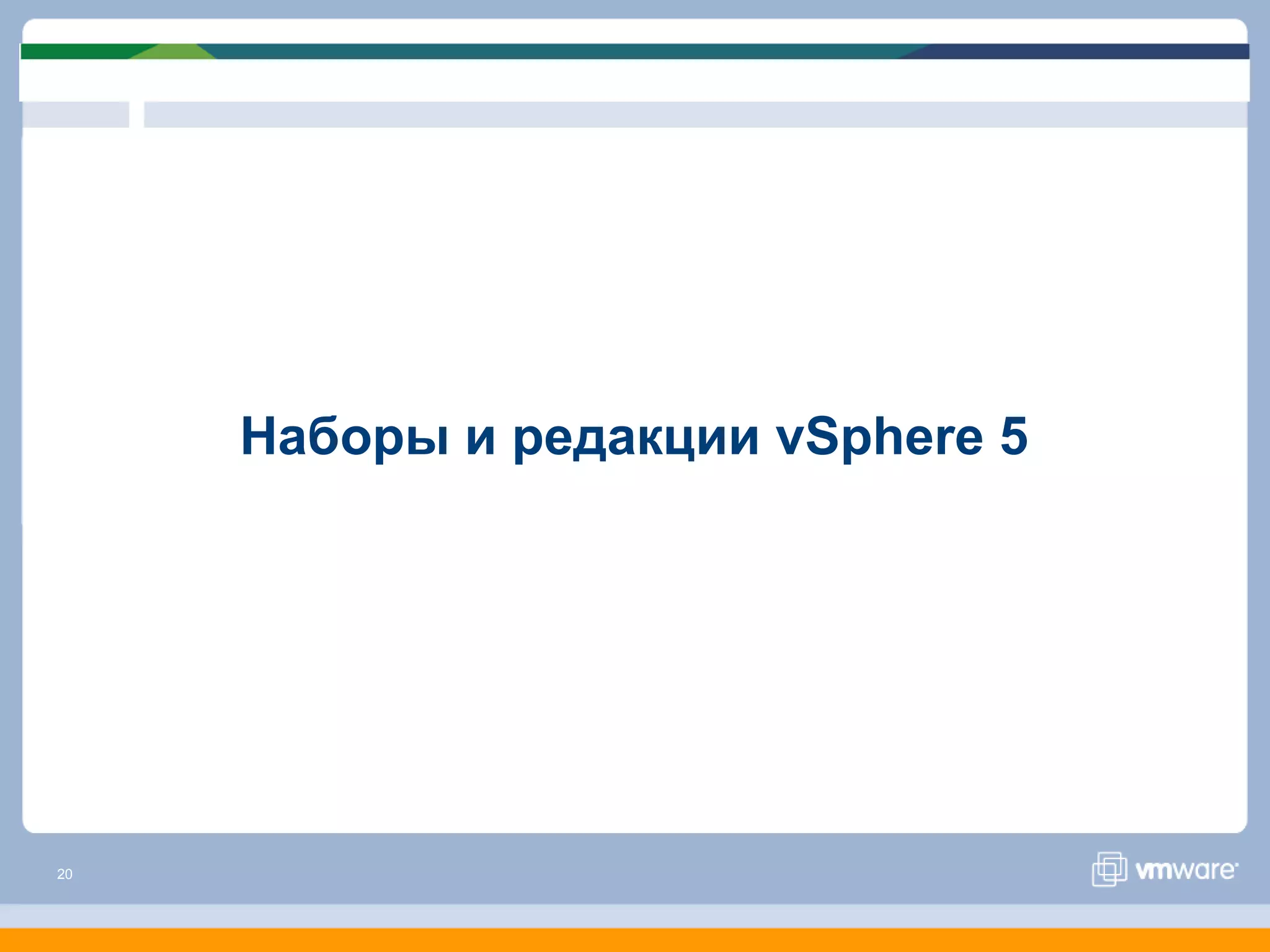 Наборы и редакции vSphere 5

20

vmware